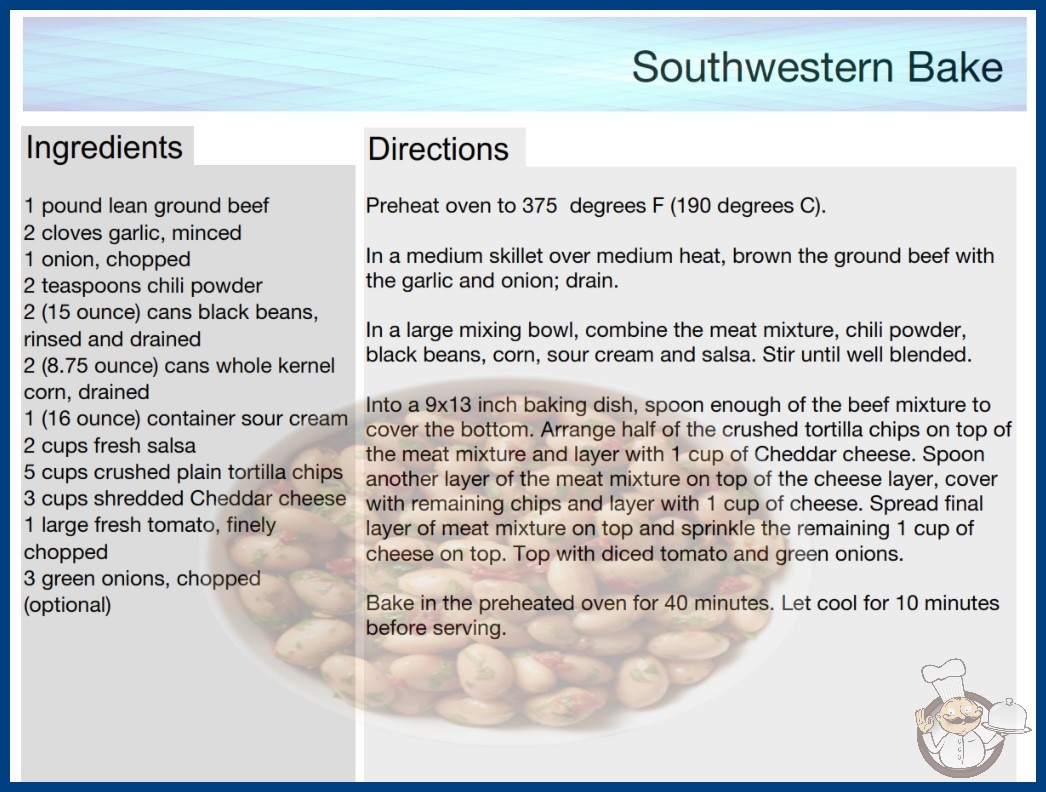 Southwestern Bake

Ingredients

1 pound lean ground beef
2 cloves garlic, minced
1 onion, chopped
2 teaspoons chili powder
2 (15 ounce) cans black beans, rinsed and drained
2 (8.75 ounce) cans whole kernel corn, drained
1 (16 ounce) container sour cream
2 cups fresh salsa
5 cups crushed plain tortilla chips
3 cups shredded Cheddar cheese
1 large fresh tomato, finely chopped
3 green onions, chopped (optional)

Directions

Preheat oven to 375 degrees F (190 degrees C).

In a medium skillet over medium heat, brown the ground beef with the garlic and onion; drain.

In a large mixing bowl, combine the meat mixture, chili powder, black beans, corn, sour cream and salsa. Stir until well blended.

Into a 9x13 inch baking dish, spoon enough of the beef mixture to cover the bottom. Arrange half of the crushed tortilla chips on top of the meat mixture and layer with 1 cup of Cheddar cheese. Spoon another layer of the meat mixture on top of the cheese layer, cover with remaining chips and layer with 1 cup of cheese. Spread final layer of meat mixture on top and sprinkle the remaining 1 cup of cheese on top. Top with diced tomato and green onions.

Bake in the preheated oven for 40 minutes. Let cool for 10 minutes before serving.